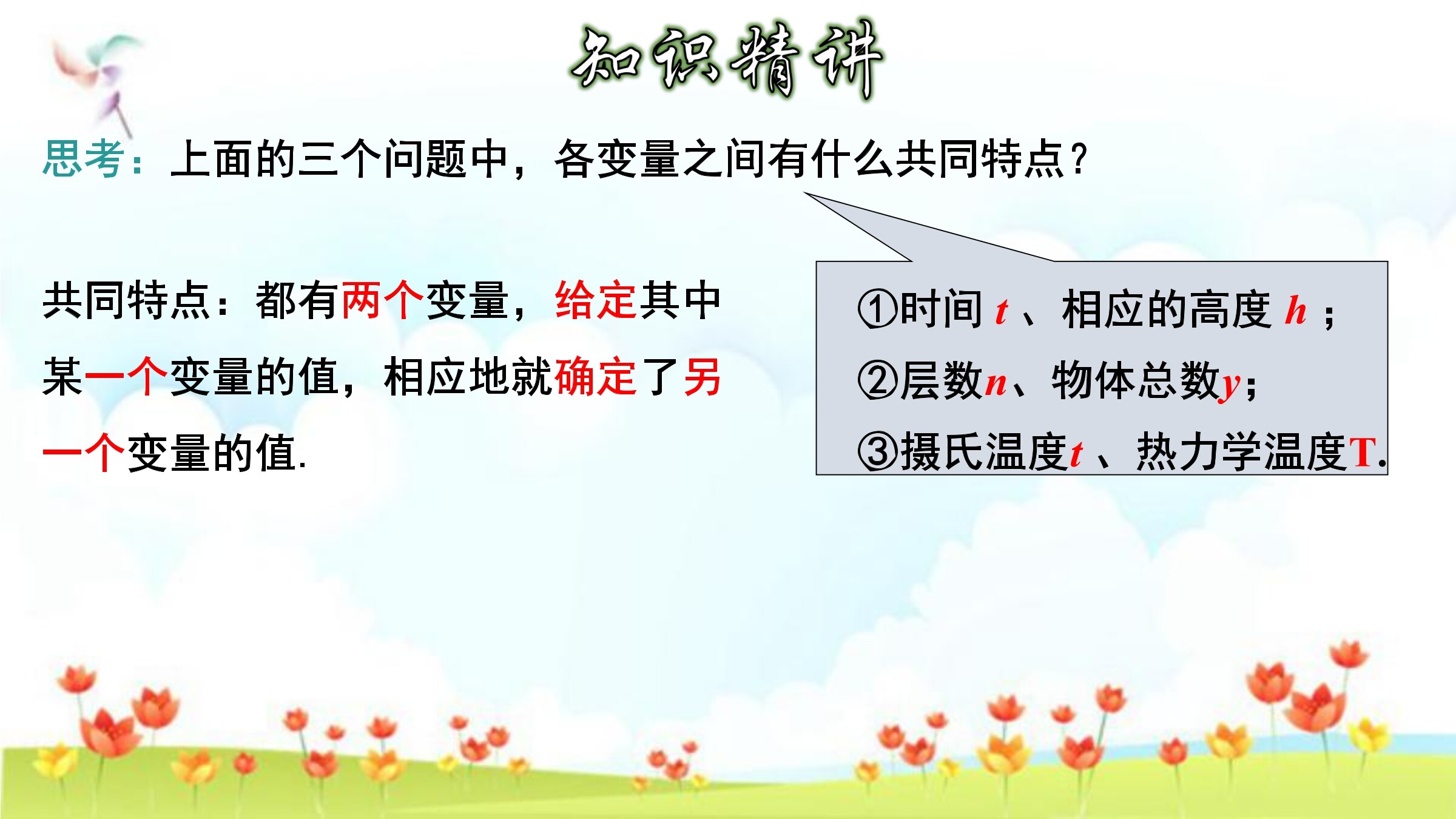 知识精讲

思考：上面的三个问题中，各变量之间有什么共同特点？

共同特点：都有两个变量，给定其中某一个变量的值，相应地就确定了另一个变量的值.

①时间 $t$ 、相应的高度 $h$ ；
②层数$n$、物体总数$y$；
③摄氏温度$t$ 、热力学温度T.